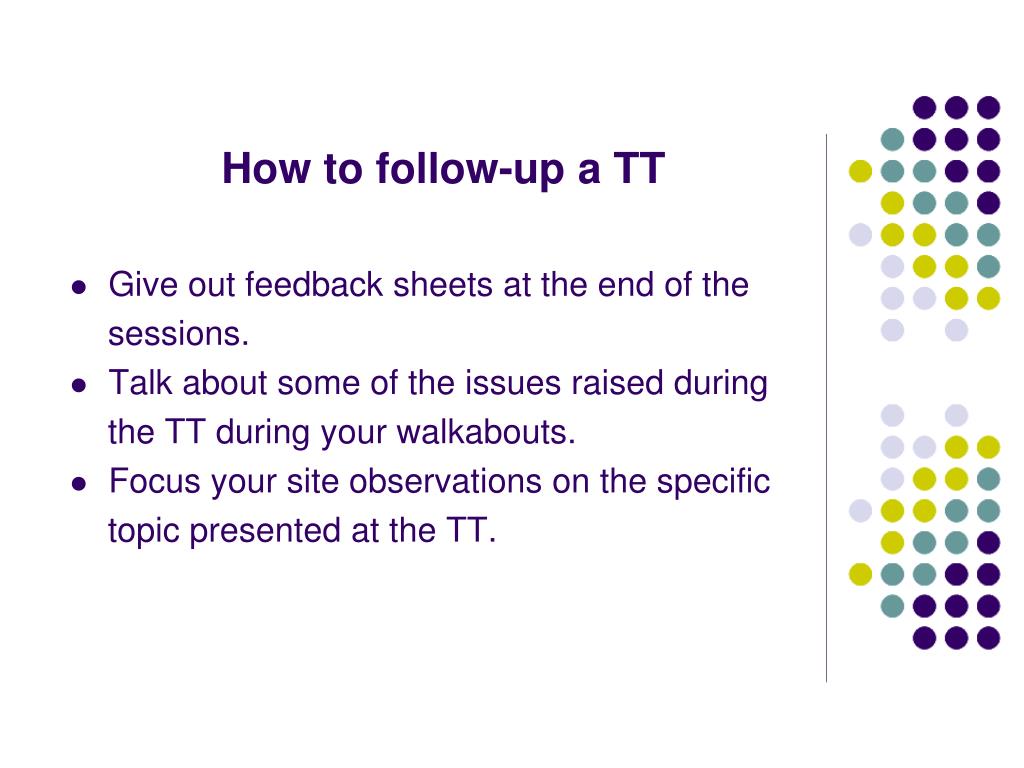 How to follow-up a TT

- Give out feedback sheets at the end of the sessions.
- Talk about some of the issues raised during the TT during your walkabouts.
- Focus your site observations on the specific topic presented at the TT.